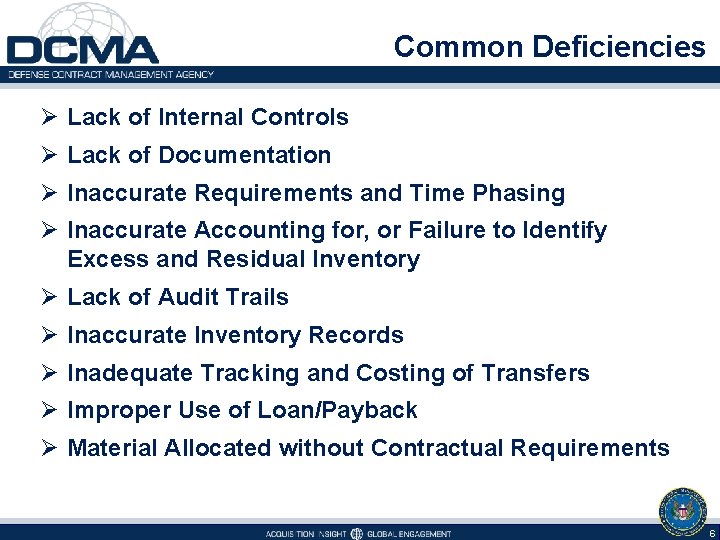 DCMA
DEFENSE CONTRACT MANAGEMENT AGENCY

Common Deficiencies

➢ Lack of Internal Controls
➢ Lack of Documentation
➢ Inaccurate Requirements and Time Phasing
➢ Inaccurate Accounting for, or Failure to Identify Excess and Residual Inventory
➢ Lack of Audit Trails
➢ Inaccurate Inventory Records
➢ Inadequate Tracking and Costing of Transfers
➢ Improper Use of Loan/Payback
➢ Material Allocated without Contractual Requirements

ACQUISITION INSIGHT GLOBAL ENGAGEMENT

6